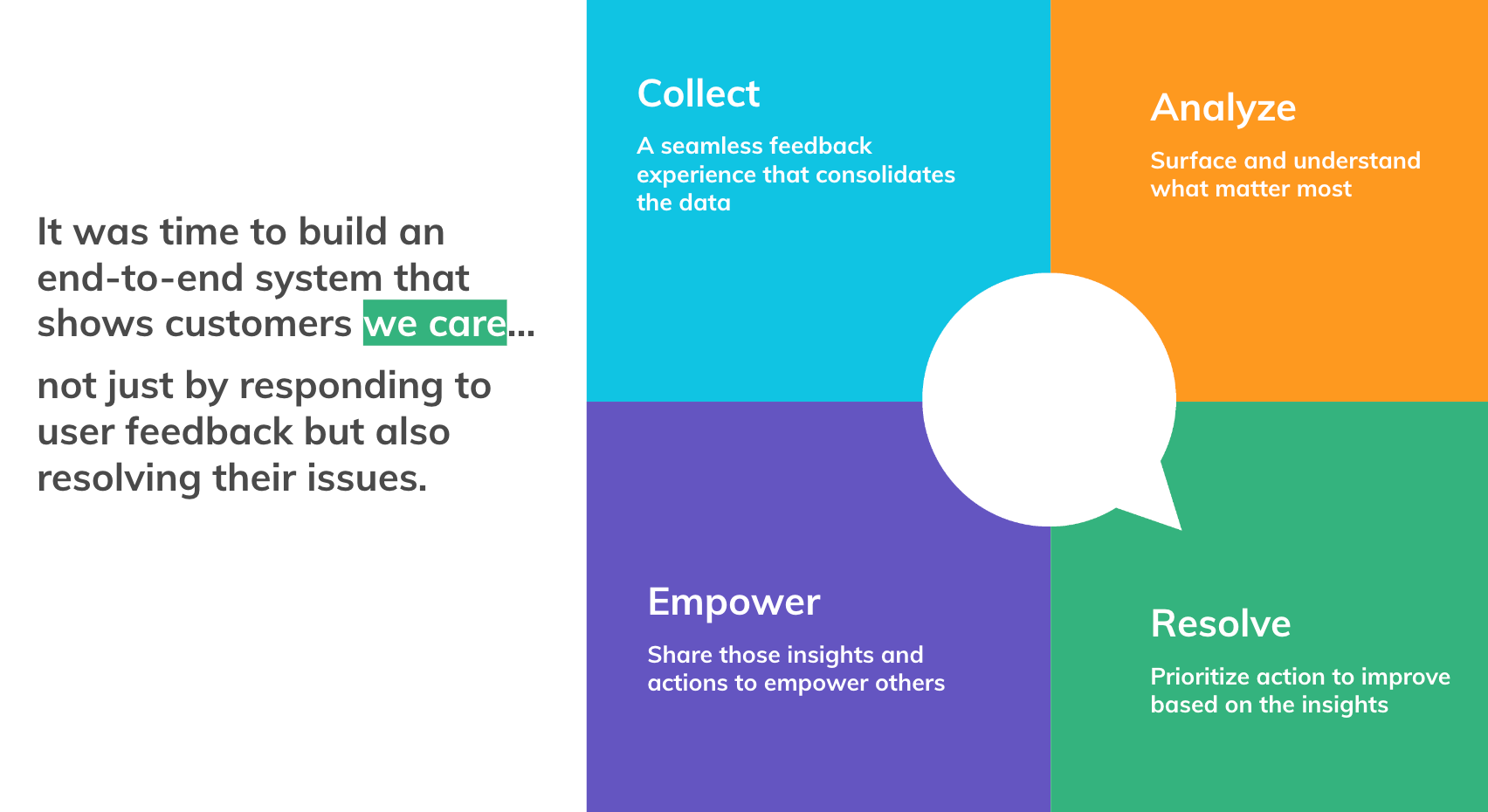 It was time to build an end-to-end system that shows customers we care...

not just by responding to user feedback but also resolving their issues.

Collect

A seamless feedback experience that consolidates the data

Analyze

Surface and understand what matter most

Empower

Share those insights and actions to empower others

Resolve

Prioritize action to improve based on the insights